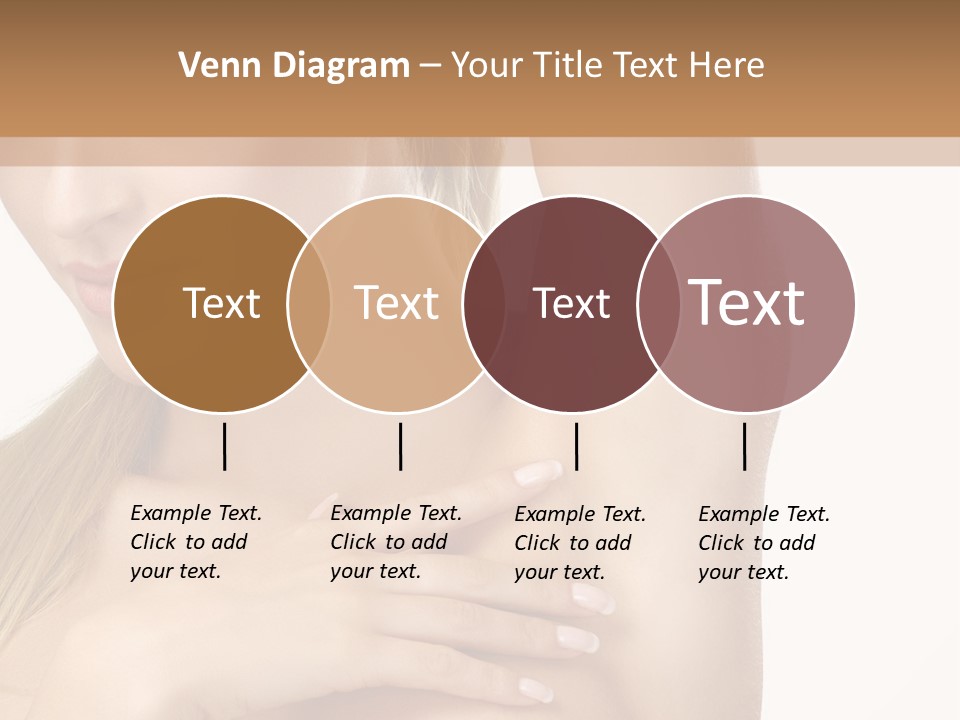 Venn Diagram – Your Title Text Here

Text

Text

Text

Text

Example Text. Click to add your text.

Example Text. Click to add your text.

Example Text. Click to add your text.

Example Text. Click to add your text.